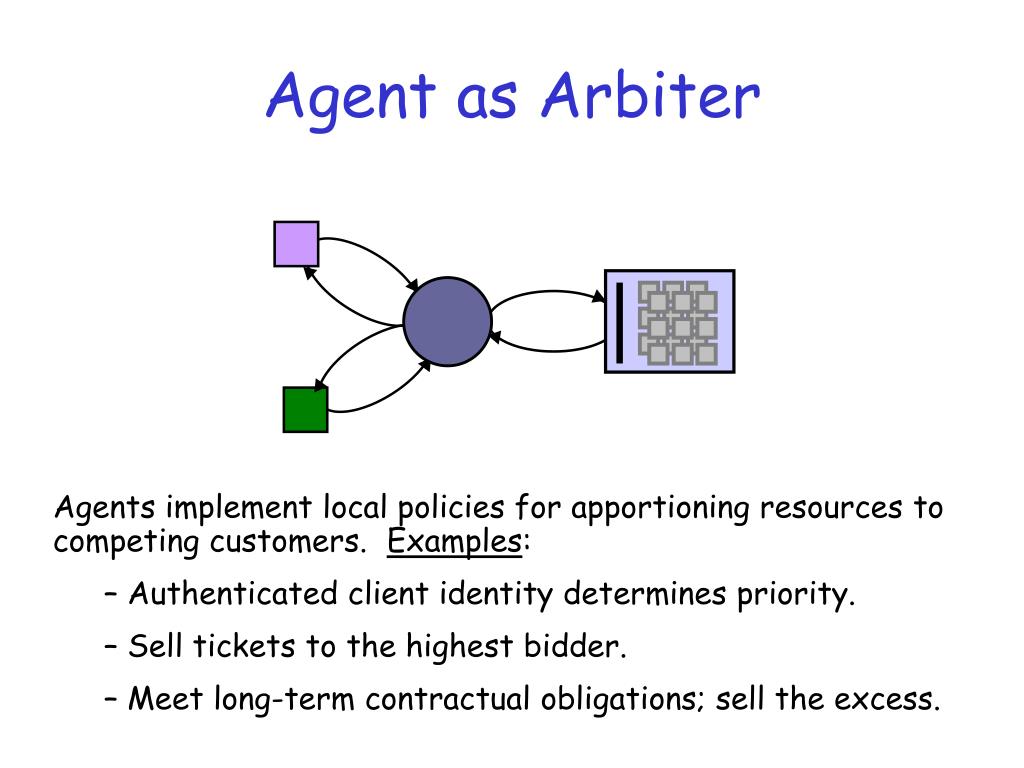 Agent as Arbiter

Agents implement local policies for apportioning resources to competing customers. Examples:

– Authenticated client identity determines priority.

– Sell tickets to the highest bidder.

– Meet long-term contractual obligations; sell the excess.